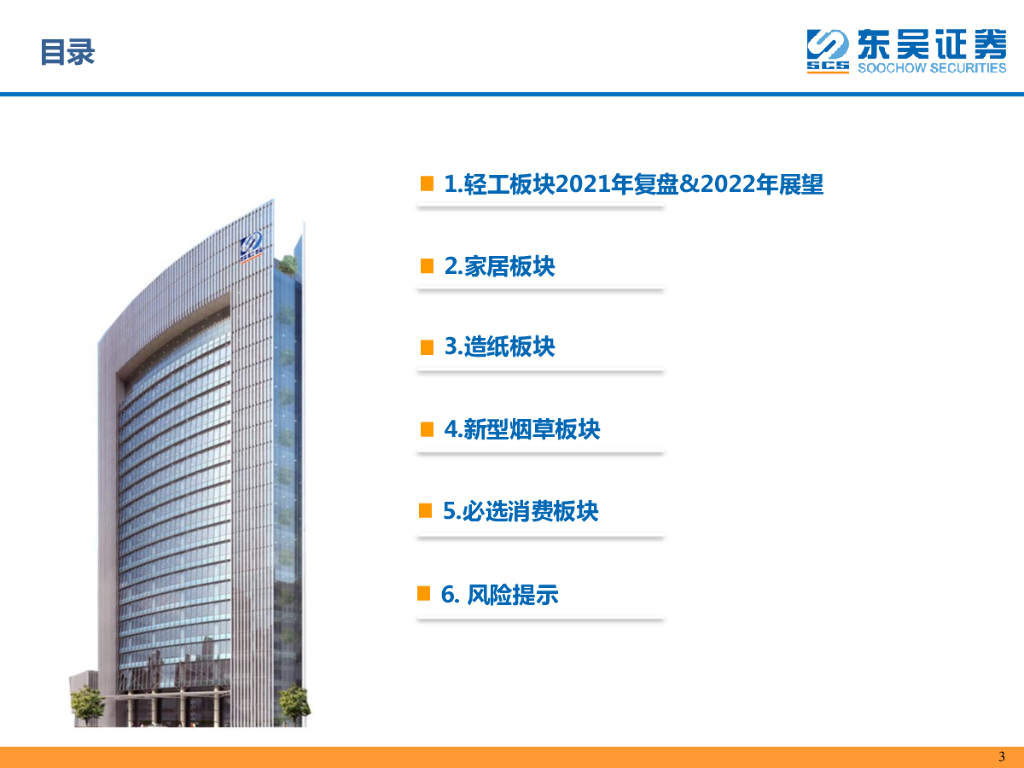 目录

SCS 东吴证券 SOOCHOW SECURITIES

1.轻工板块2021年复盘&2022年展望

2.家居板块

3.造纸板块

4.新型烟草板块

5.必选消费板块

6. 风险提示

3